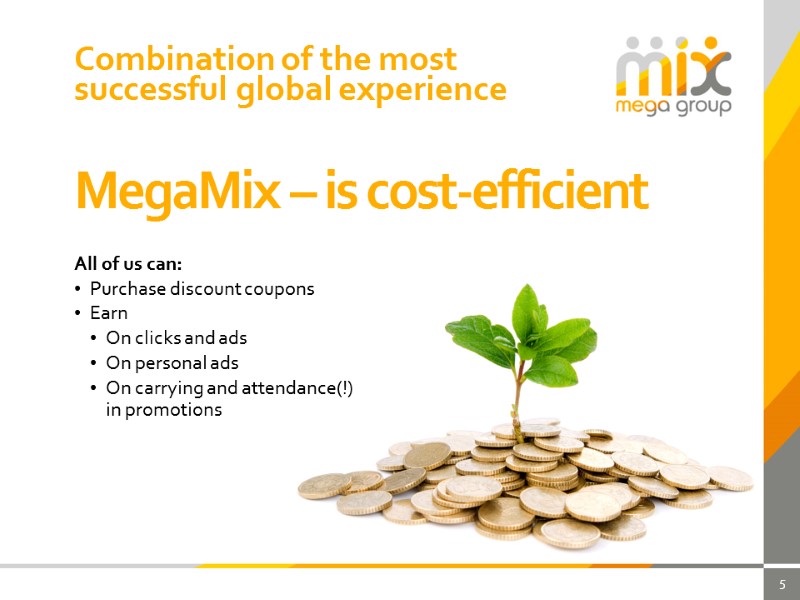 Combination of the most successful global experience

mix
mega group

MegaMix – is cost-efficient

All of us can:
• Purchase discount coupons
• Earn
• On clicks and ads
• On personal ads
• On carrying and attendance(!) in promotions

5